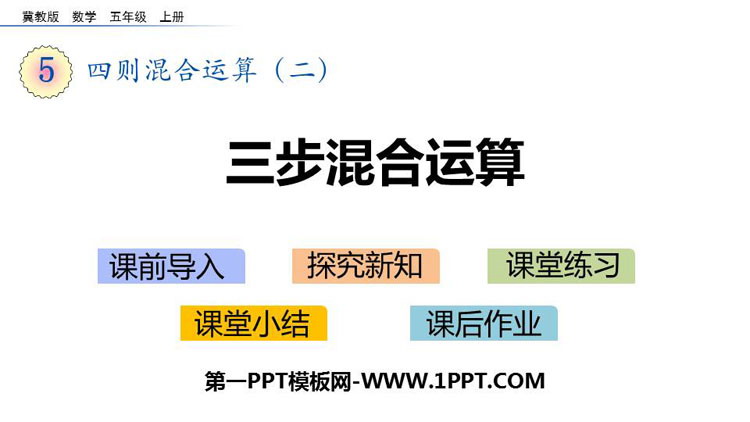 冀教版 数学 五年级 上册

5 四则混合运算（二）

三步混合运算

课前导入 探究新知 课堂练习

课堂小结 课后作业

第一PPT模板网-WWW.1PPT.COM